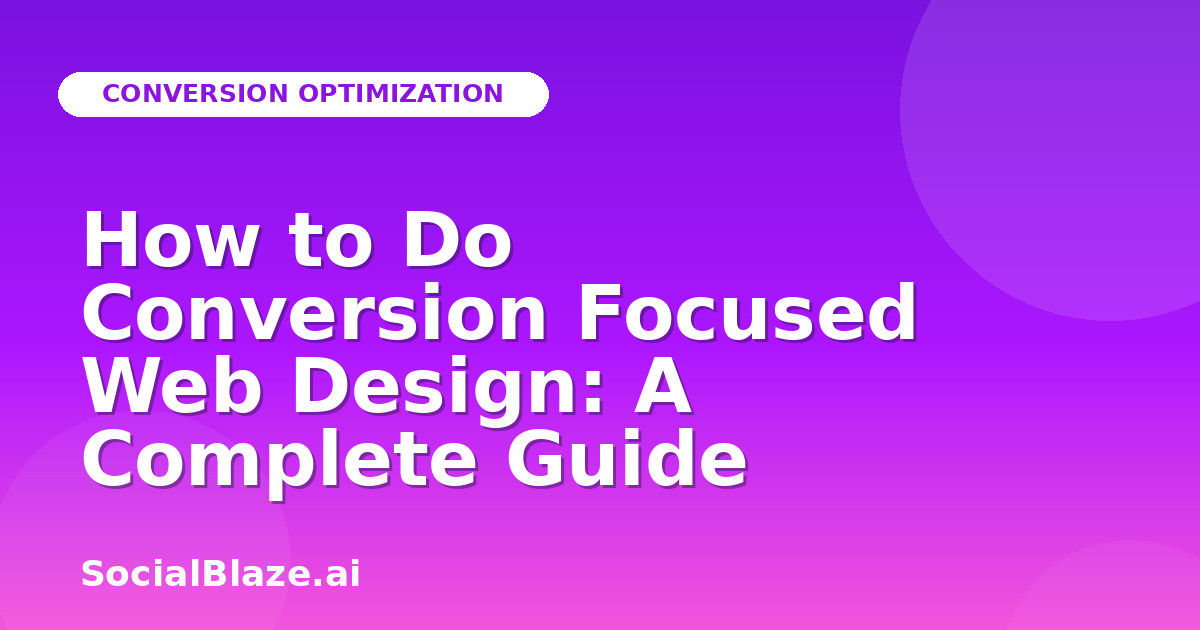 CONVERSION OPTIMIZATION

How to Do Conversion Focused Web Design: A Complete Guide

SocialBlaze.ai